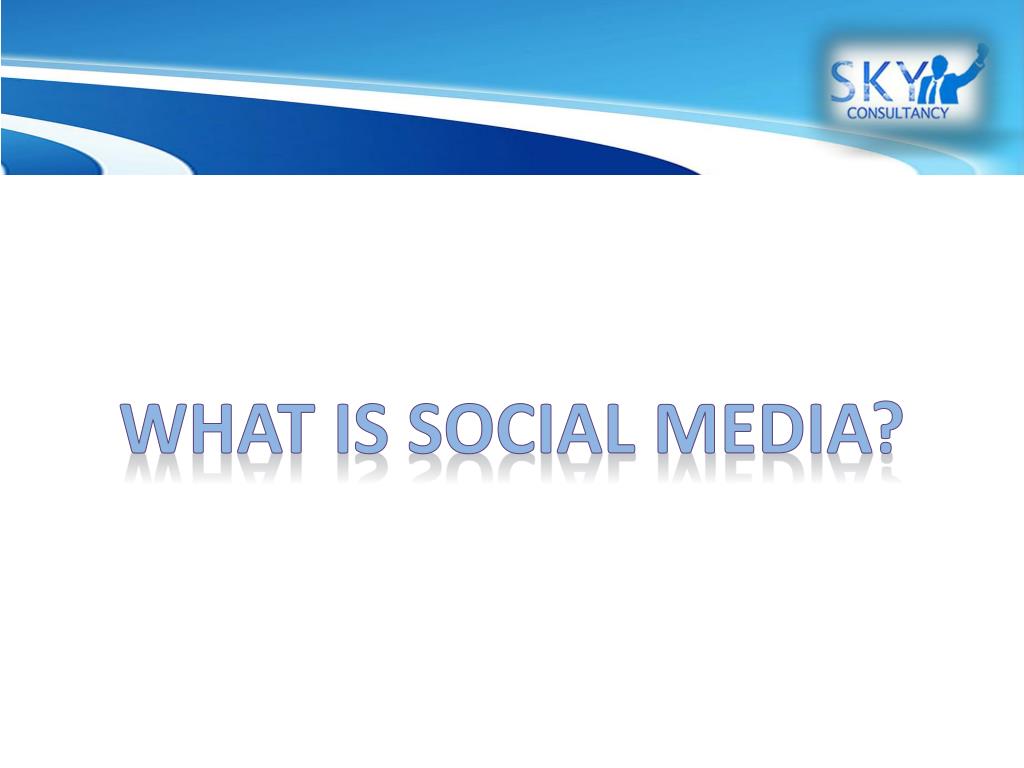 SKY CONSULTANCY

WHAT IS SOCIAL MEDIA?